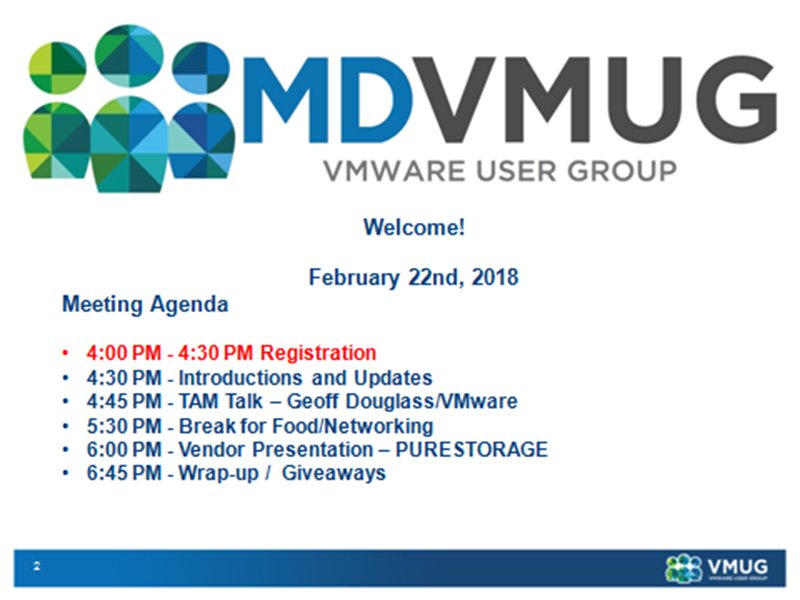 MDVMUG
VMWARE USER GROUP

Welcome!

February 22nd, 2018

Meeting Agenda

• 4:00 PM - 4:30 PM Registration
• 4:30 PM - Introductions and Updates
• 4:45 PM - TAM Talk – Geoff Douglass/VMware
• 5:30 PM - Break for Food/Networking
• 6:00 PM - Vendor Presentation – PURESTORAGE
• 6:45 PM - Wrap-up / Giveaways

2

VMUG
VMWARE USER GROUP